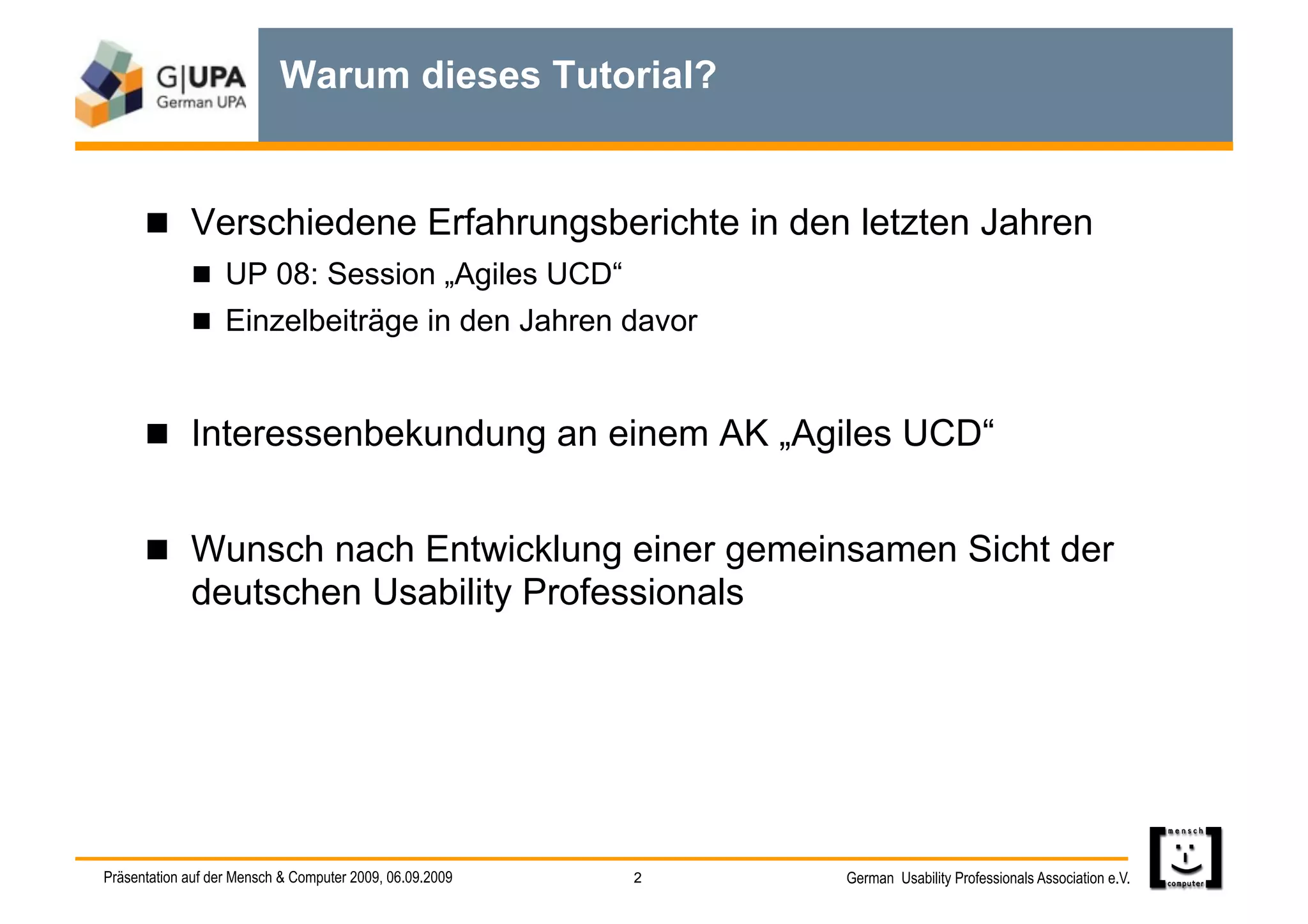 G|UPA
German UPA

Warum dieses Tutorial?

Verschiedene Erfahrungsberichte in den letzten Jahren

UP 08: Session „Agiles UCD“

Einzelbeiträge in den Jahren davor

Interessenbekundung an einem AK „Agiles UCD“

Wunsch nach Entwicklung einer gemeinsamen Sicht der deutschen Usability Professionals

Präsentation auf der Mensch & Computer 2009, 06.09.2009

2

German Usability Professionals Association e.V.

mensch
computer